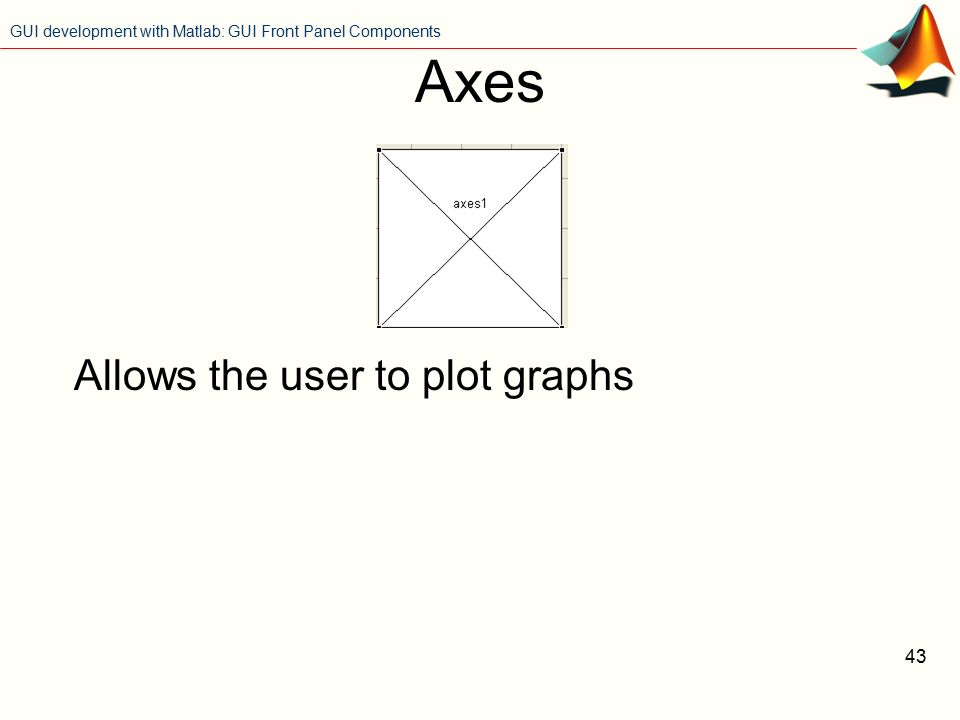 GUI development with Matlab: GUI Front Panel Components

Axes

axes1

Allows the user to plot graphs

43